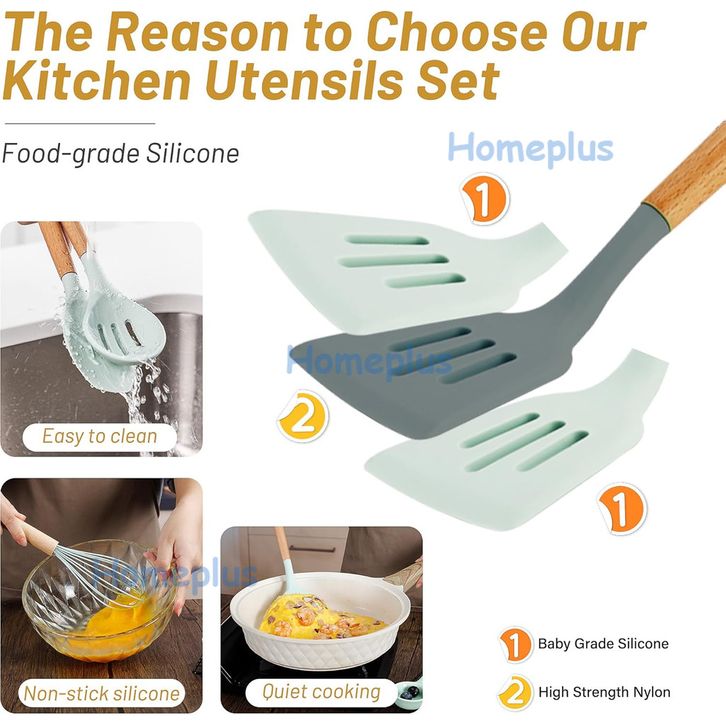 The Reason to Choose Our Kitchen Utensils Set

Food-grade Silicone

Homeplus

1

Homeplus

2

1

Easy to clean

Homeplus

Non-stick silicone

Quiet cooking

1 Baby Grade Silicone

2 High Strength Nylon